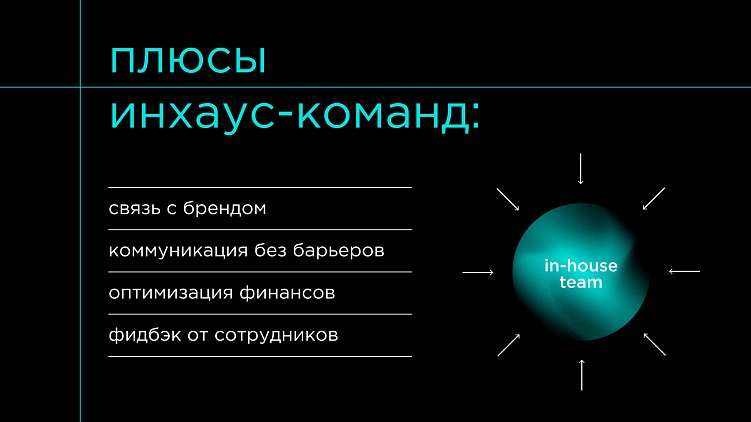 плюсы
инхаус-команд:

связь с брендом

коммуникация без барьеров

оптимизация финансов

фидбэк от сотрудников

in-house team